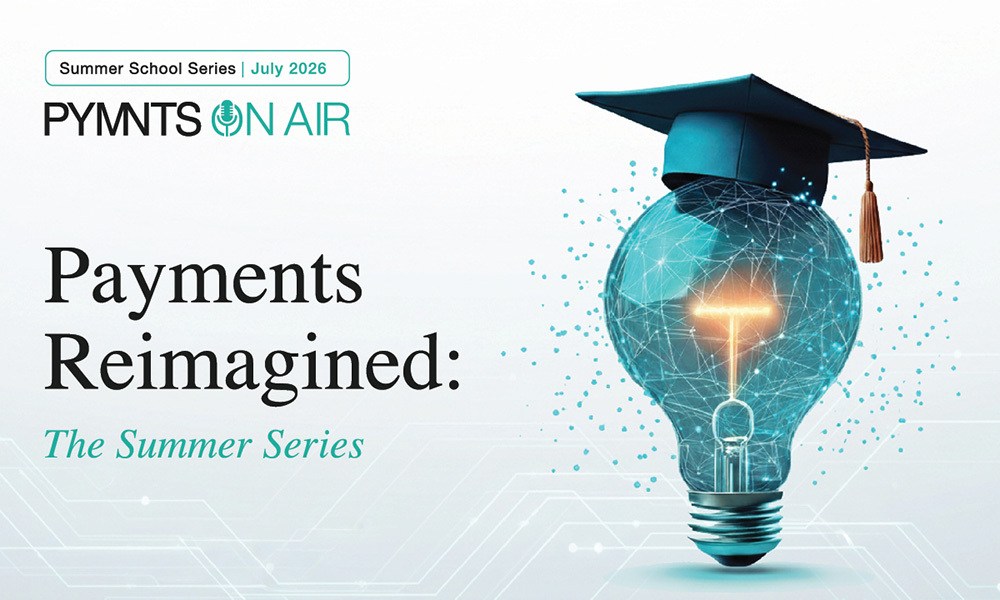 Summer School Series | July 2026

PYMNTS ON AIR

Payments Reimagined:

The Summer Series